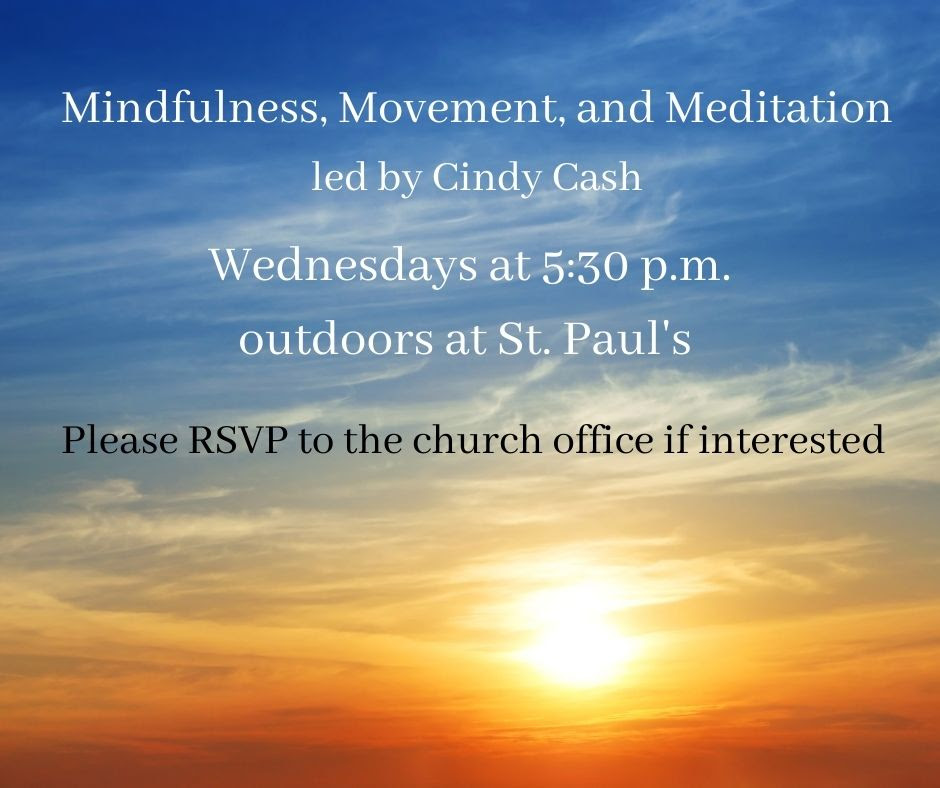 Mindfulness, Movement, and Meditation
led by Cindy Cash

Wednesdays at 5:30 p.m.
outdoors at St. Paul's

Please RSVP to the church office if interested